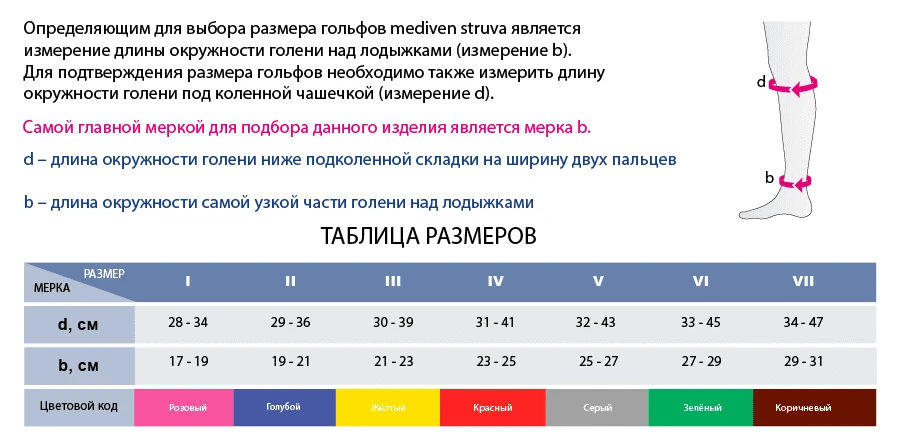 Определяющим для выбора размера гольфов mediven struva является измерение длины окружности голени над лодыжками (измерение b). Для подтверждения размера гольфов необходимо также измерить длину окружности голени под коленной чашечкой (измерение d).

Самой главной меркой для подбора данного изделия является мерка b.

d – длина окружности голени ниже подколенной складки на ширину двух пальцев

b – длина окружности самой узкой части голени над лодыжками

d

b

ТАБЛИЦА РАЗМЕРОВ

| РАЗМЕР / МЕРКА | I | II | III | IV | V | VI | VII |
|---|---|---|---|---|---|---|---|
| d, см | 28 - 34 | 29 - 36 | 30 - 39 | 31 - 41 | 32 - 43 | 33 - 45 | 34 - 47 |
| b, см | 17 - 19 | 19 - 21 | 21 - 23 | 23 - 25 | 25 - 27 | 27 - 29 | 29 - 31 |
| Цветовой код | Розовый | Голубой | Жёлтый | Красный | Серый | Зелёный | Коричневый |